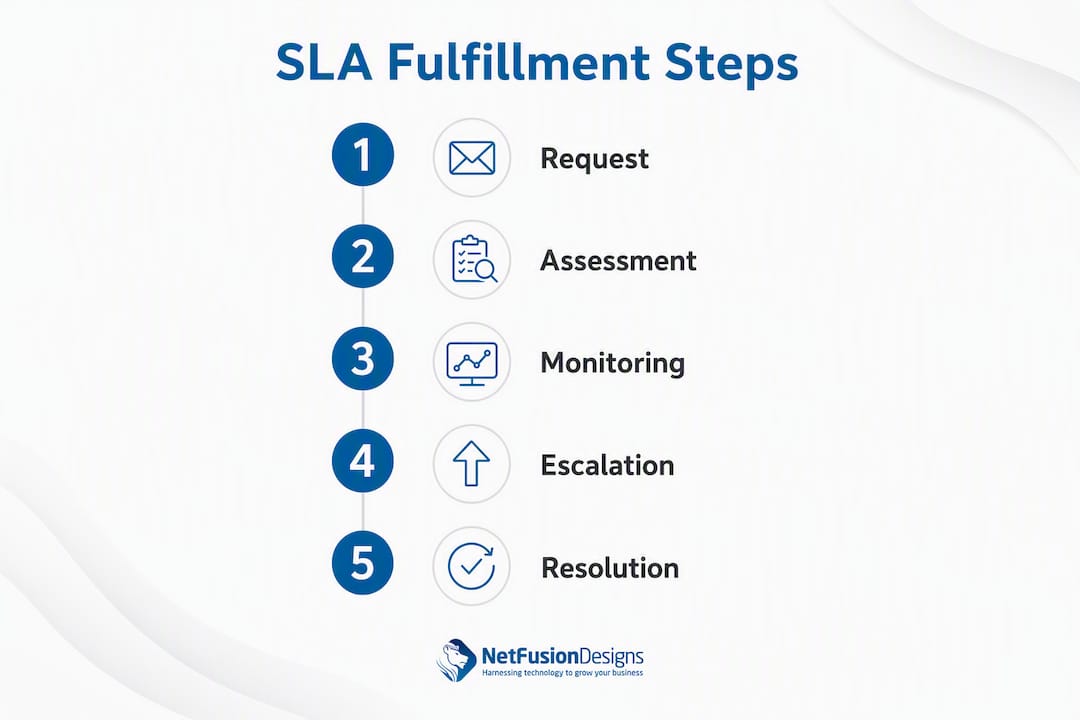 SLA Fulfillment Steps

1 Request

2 Assessment

3 Monitoring

4 Escalation

5 Resolution

NetFusionDesigns
Harnessing technology to grow your business